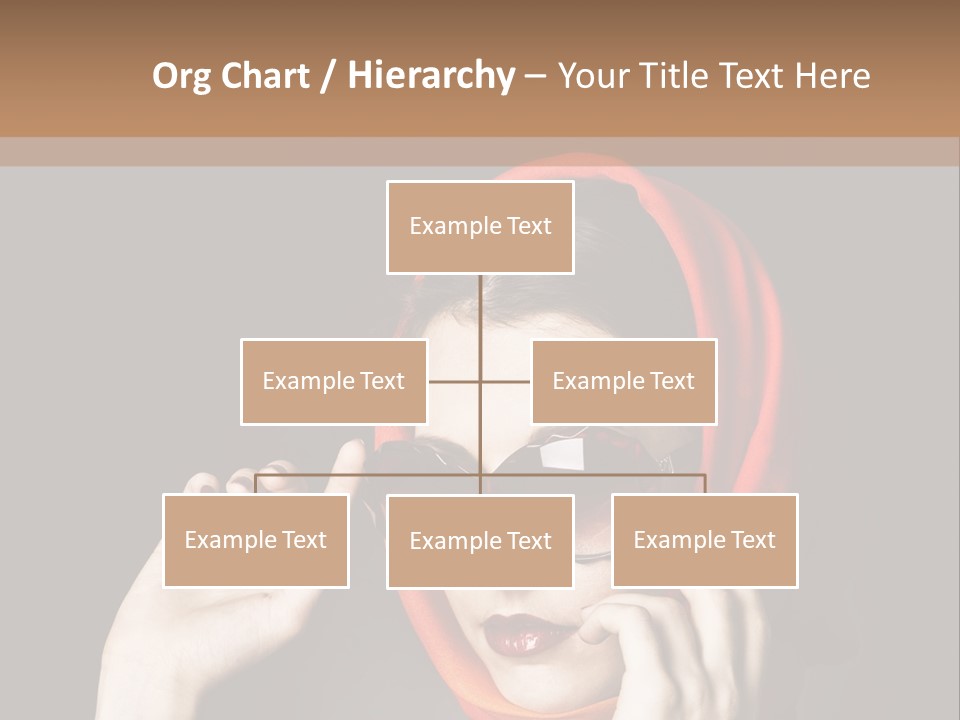 Org Chart / Hierarchy – Your Title Text Here

Example Text

Example Text

Example Text

Example Text

Example Text

Example Text